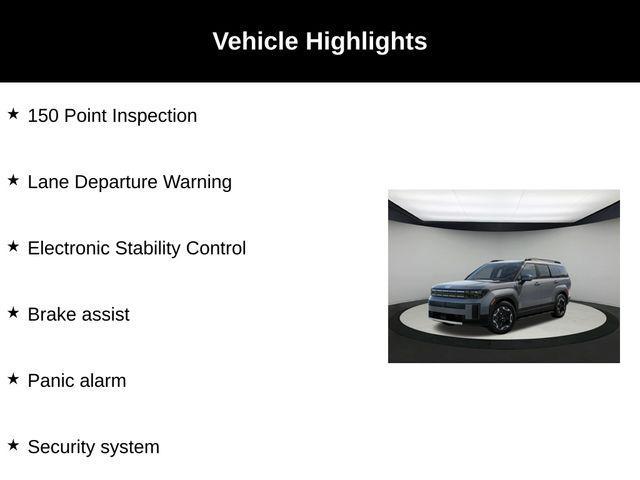 Vehicle Highlights

★ 150 Point Inspection

★ Lane Departure Warning

★ Electronic Stability Control

★ Brake assist

★ Panic alarm

★ Security system